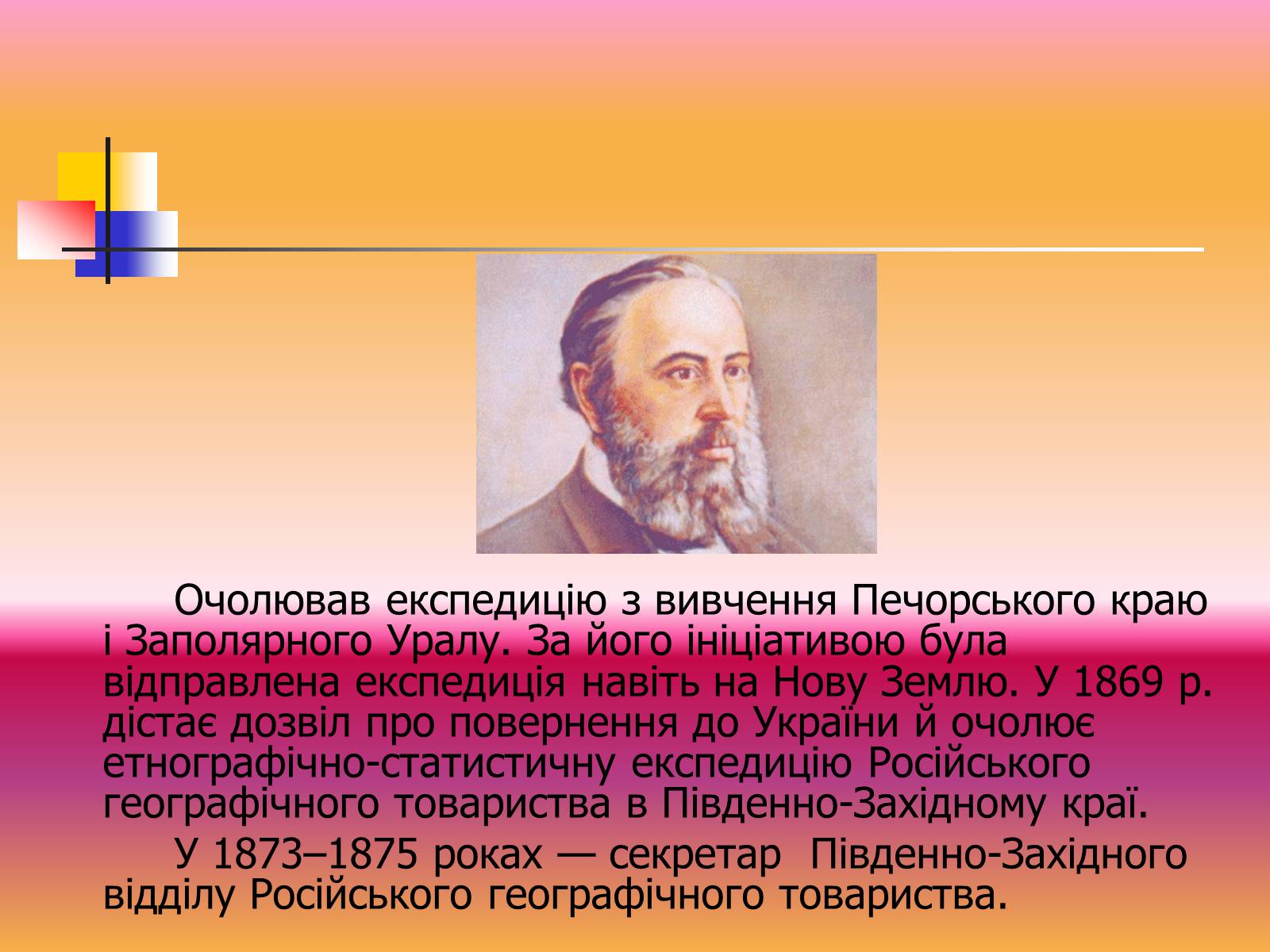 Очолював експедицію з вивчення Печорського краю і Заполярного Уралу. За його ініціативою була відправлена експедиція навіть на Нову Землю. У 1869 р. дістає дозвіл про повернення до України й очолює етнографічно-статистичну експедицію Російського географічного товариства в Південно-Західному краї.

У 1873–1875 роках — секретар Південно-Західного відділу Російського географічного товариства.